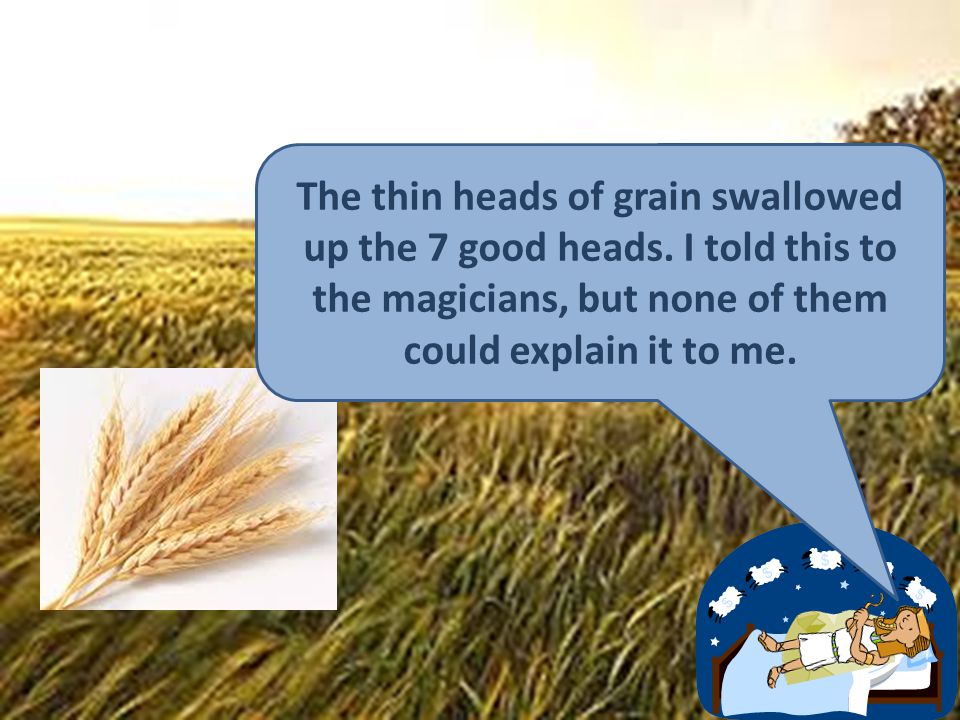 The thin heads of grain swallowed up the 7 good heads. I told this to the magicians, but none of them could explain it to me.